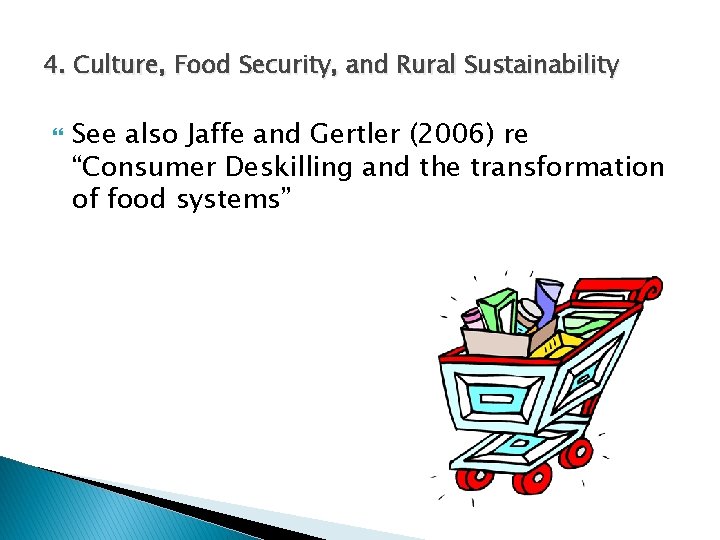 4. Culture, Food Security, and Rural Sustainability

See also Jaffe and Gertler (2006) re “Consumer Deskilling and the transformation of food systems”